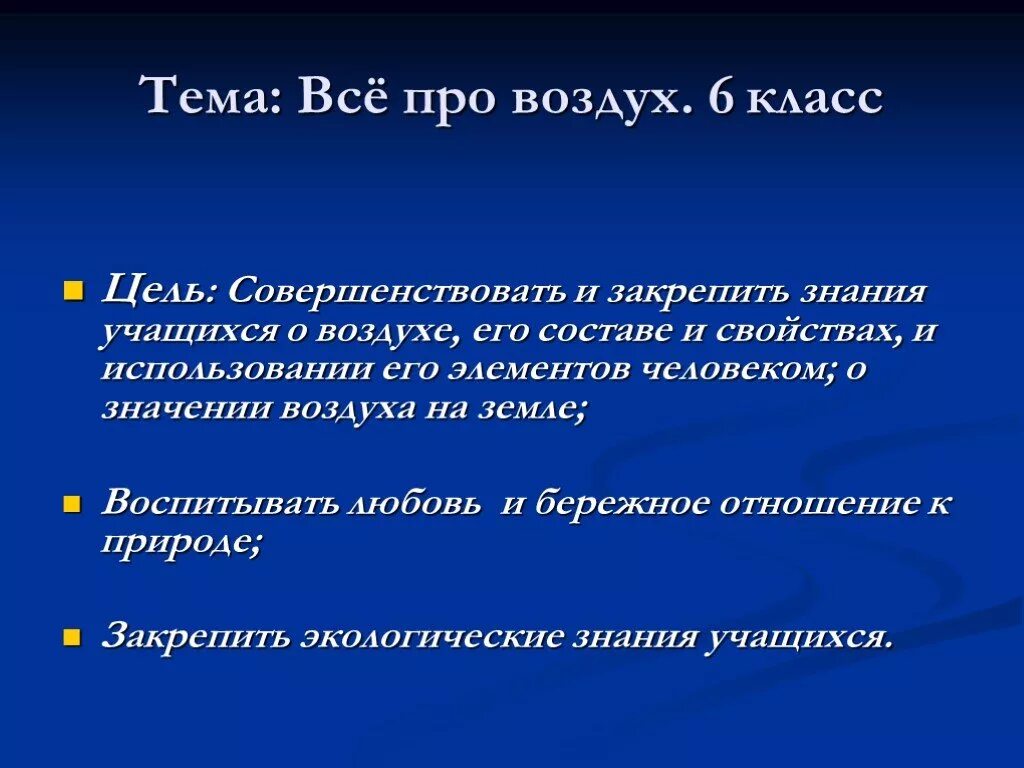 Тема: Всё про воздух. 6 класс

Цель: Совершенствовать и закрепить знания учащихся о воздухе, его составе и свойствах, и использовании его элементов человеком; о значении воздуха на земле;

Воспитывать любовь  и бережное отношение к природе;

Закрепить экологические знания учащихся.